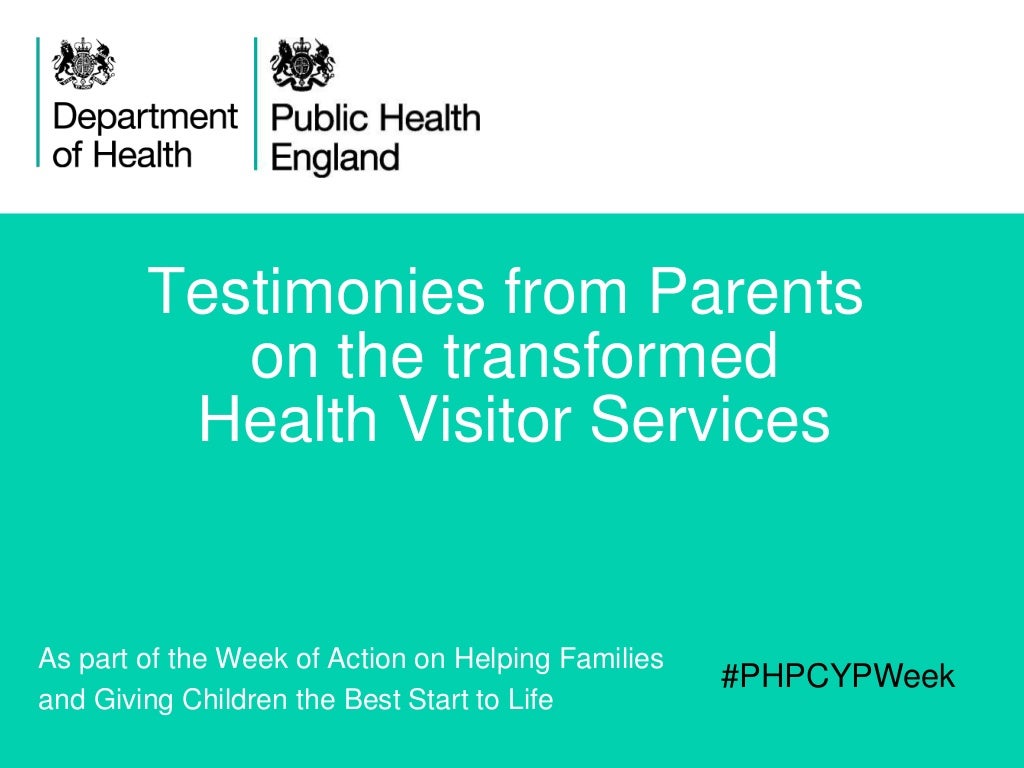 Department of Health

Public Health England

Testimonies from Parents on the transformed Health Visitor Services

As part of the Week of Action on Helping Families and Giving Children the Best Start to Life

#PHPCYPWeek